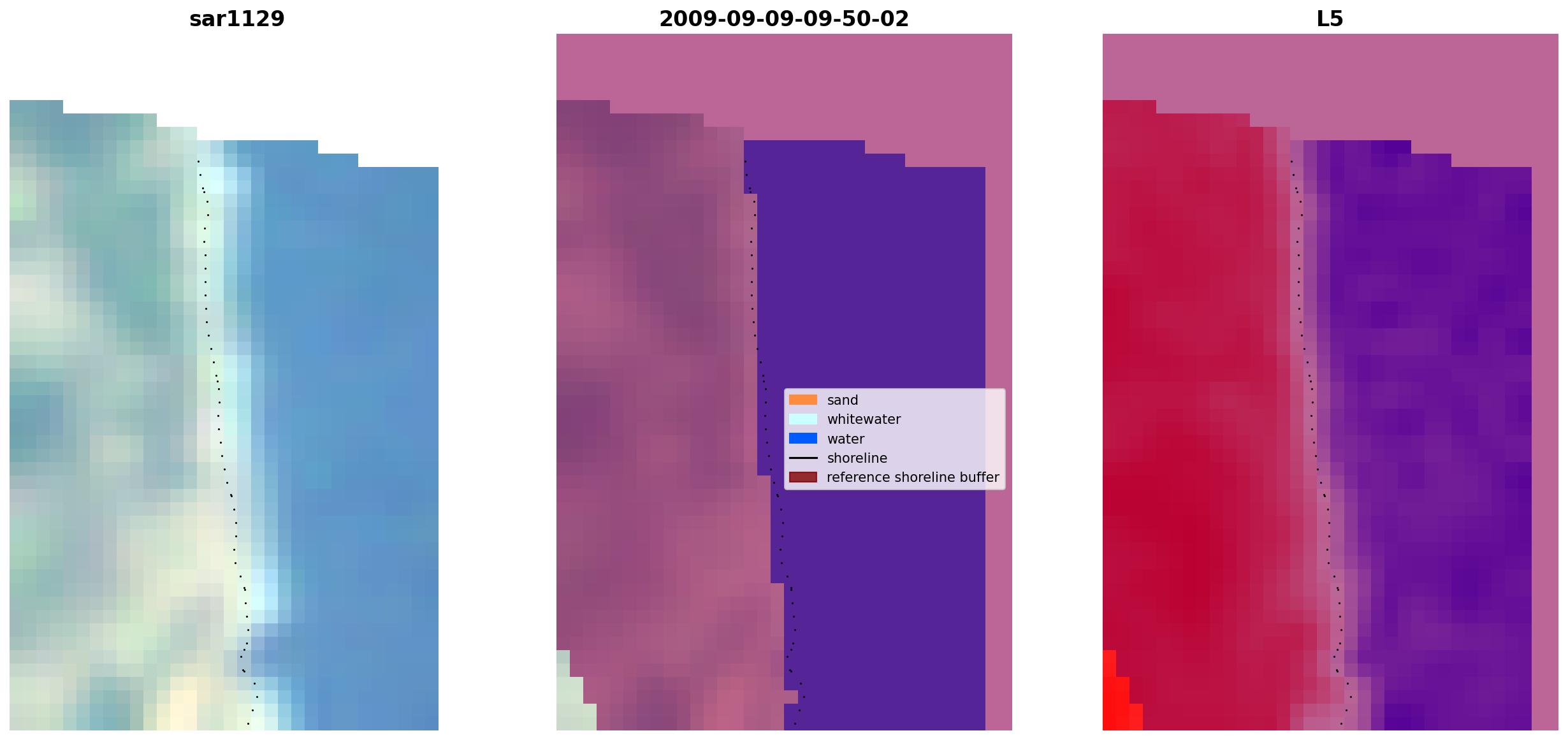 sar1129

2009-09-09-09-50-02

sand
whitewater
water
shoreline
reference shoreline buffer

L5